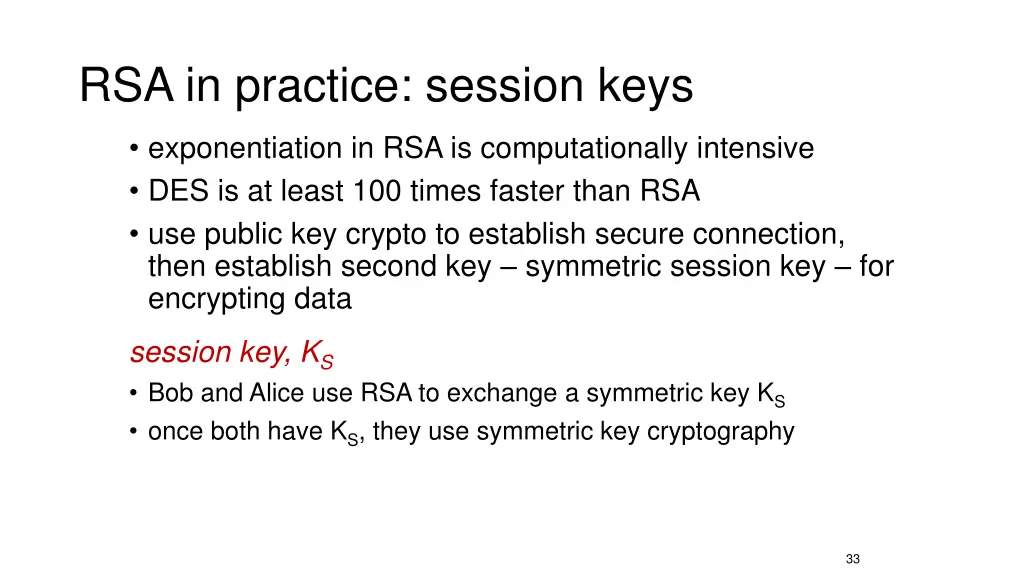 RSA in practice: session keys

• exponentiation in RSA is computationally intensive
• DES is at least 100 times faster than RSA
• use public key crypto to establish secure connection, then establish second key – symmetric session key – for encrypting data

session key, $K_S$
• Bob and Alice use RSA to exchange a symmetric key $K_S$
• once both have $K_S$, they use symmetric key cryptography

33